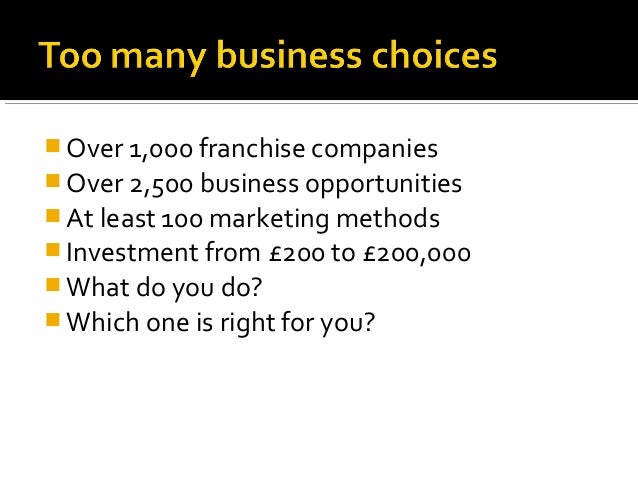 Too many business choices

- Over 1,000 franchise companies
- Over 2,500 business opportunities
- At least 100 marketing methods
- Investment from £200 to £200,000
- What do you do?
- Which one is right for you?